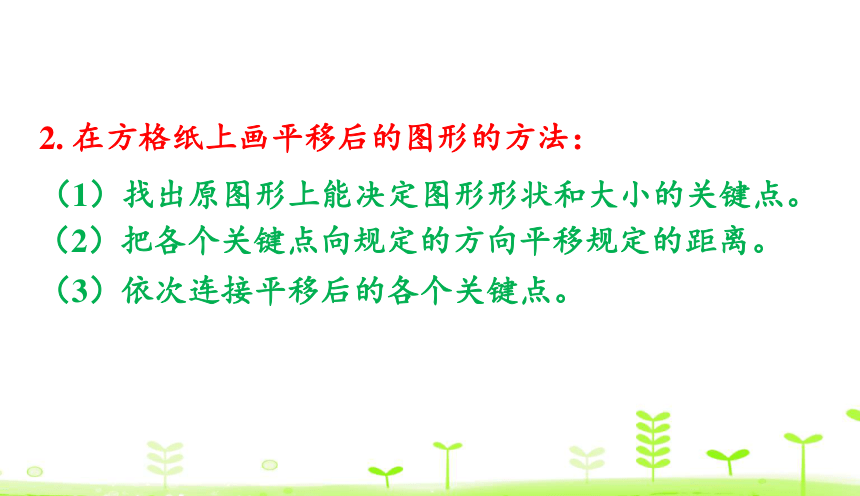 2. 在方格纸上画平移后的图形的方法：

（1）找出原图形上能决定图形形状和大小的关键点。

（2）把各个关键点向规定的方向平移规定的距离。

（3）依次连接平移后的各个关键点。